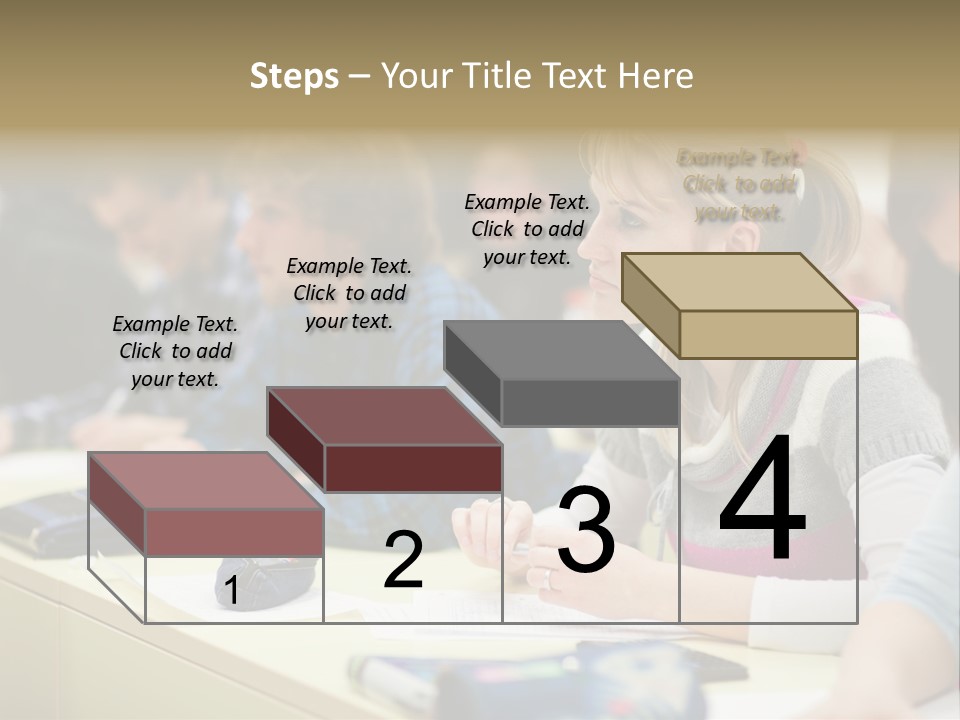 Steps – Your Title Text Here

Example Text. Click to add your text.

Example Text. Click to add your text.

Example Text. Click to add your text.

Example Text. Click to add your text.

1

2

3

4